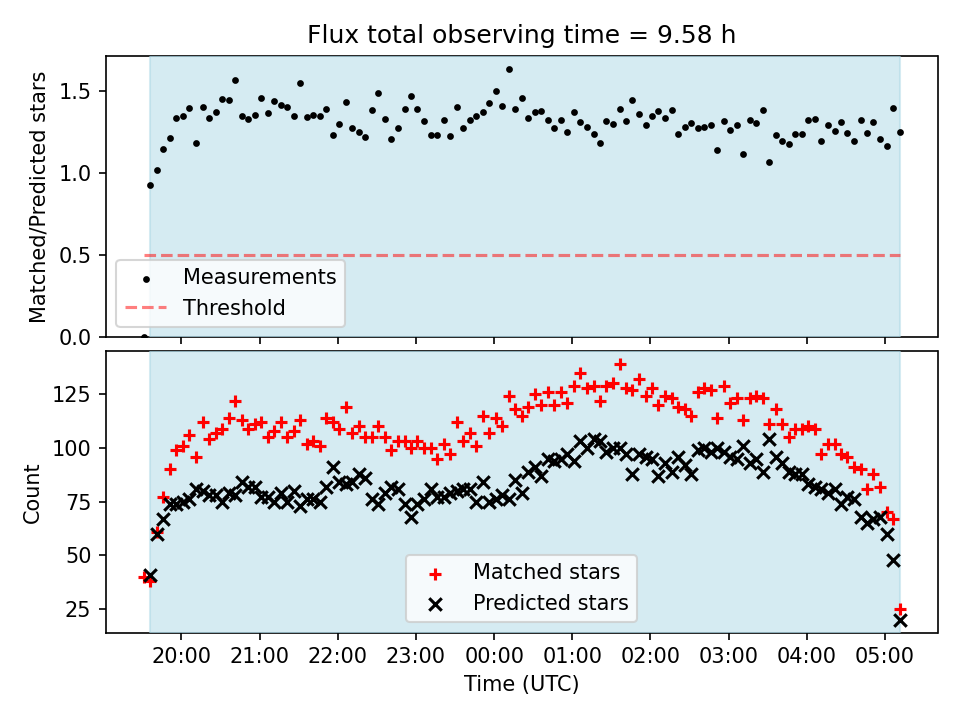 Flux total observing time = 9.58 h

Matched/Predicted stars

1.5
1.0
0.5
0.0

Measurements
Threshold

Count

125
100
75
50
25

Matched stars
Predicted stars

20:00 21:00 22:00 23:00 00:00 01:00 02:00 03:00 04:00 05:00

Time (UTC)